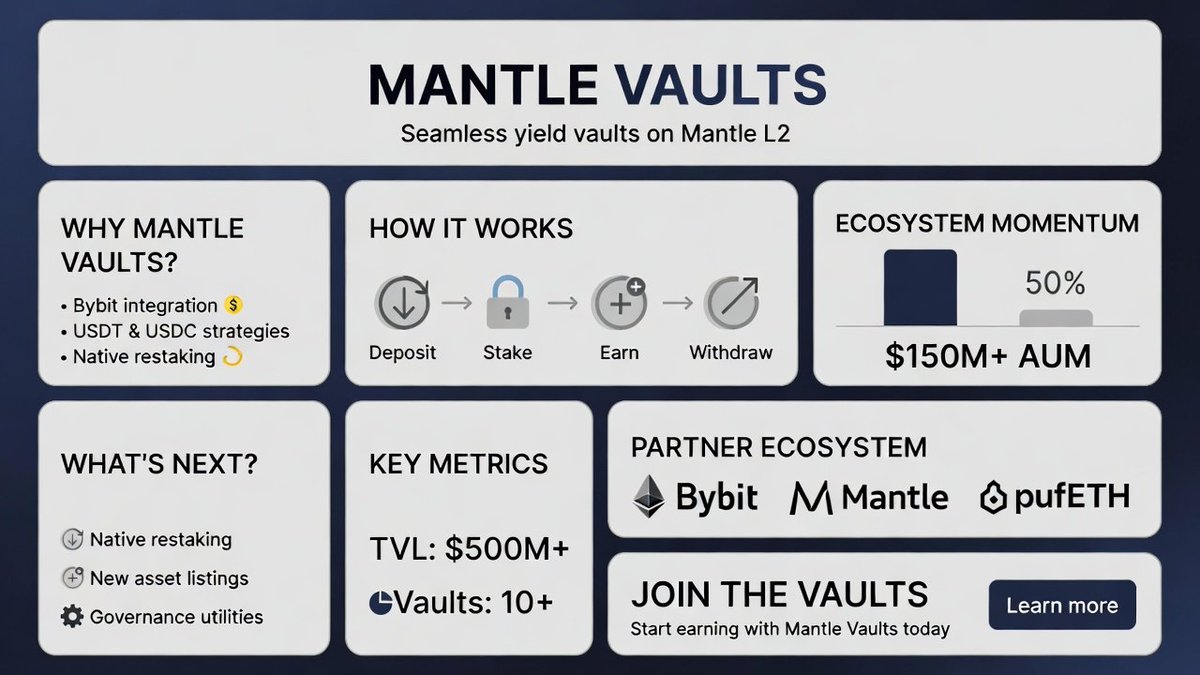 MANTLE VAULTS
Seamless yield vaults on Mantle L2

WHY MANTLE VAULTS?
• Bybit integration
• USDT & USDC strategies
• Native restaking

HOW IT WORKS
Deposit → Stake → Earn → Withdraw

ECOSYSTEM MOMENTUM
50%
$150M+ AUM

WHAT'S NEXT?
Native restaking
New asset listings
Governance utilities

KEY METRICS
TVL: $500M+
Vaults: 10+

PARTNER ECOSYSTEM
Bybit Mantle pufETH

JOIN THE VAULTS
Start earning with Mantle Vaults today
Learn more